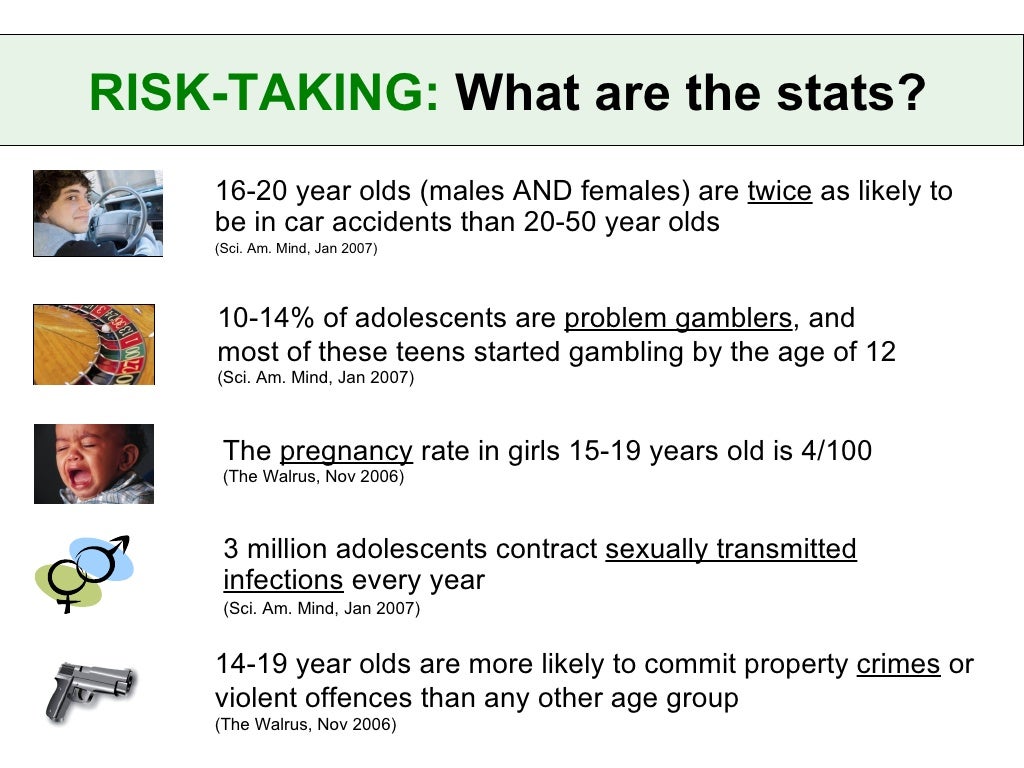 RISK-TAKING: What are the stats?

16-20 year olds (males AND females) are twice as likely to be in car accidents than 20-50 year olds
(Sci. Am. Mind, Jan 2007)

10-14% of adolescents are problem gamblers, and most of these teens started gambling by the age of 12
(Sci. Am. Mind, Jan 2007)

The pregnancy rate in girls 15-19 years old is 4/100
(The Walrus, Nov 2006)

3 million adolescents contract sexually transmitted infections every year
(Sci. Am. Mind, Jan 2007)

14-19 year olds are more likely to commit property crimes or violent offences than any other age group
(The Walrus, Nov 2006)